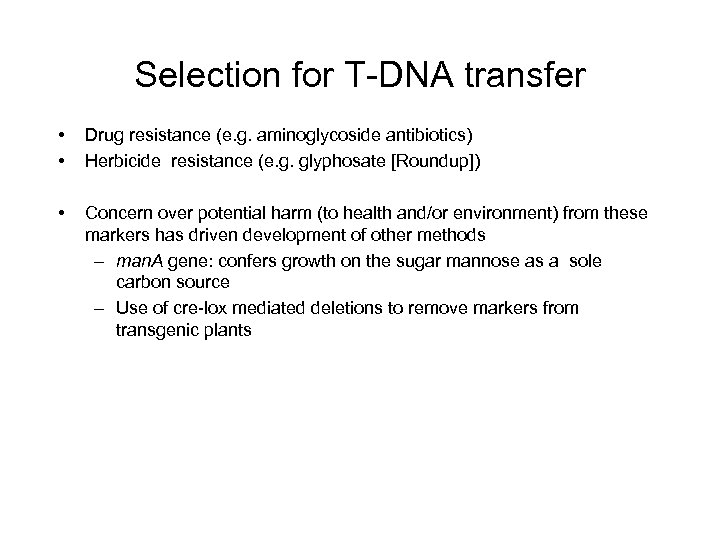 Selection for T-DNA transfer

• Drug resistance (e.g. aminoglycoside antibiotics)
• Herbicide resistance (e.g. glyphosate [Roundup])

• Concern over potential harm (to health and/or environment) from these markers has driven development of other methods
– manA gene: confers growth on the sugar mannose as a sole carbon source
– Use of cre-lox mediated deletions to remove markers from transgenic plants